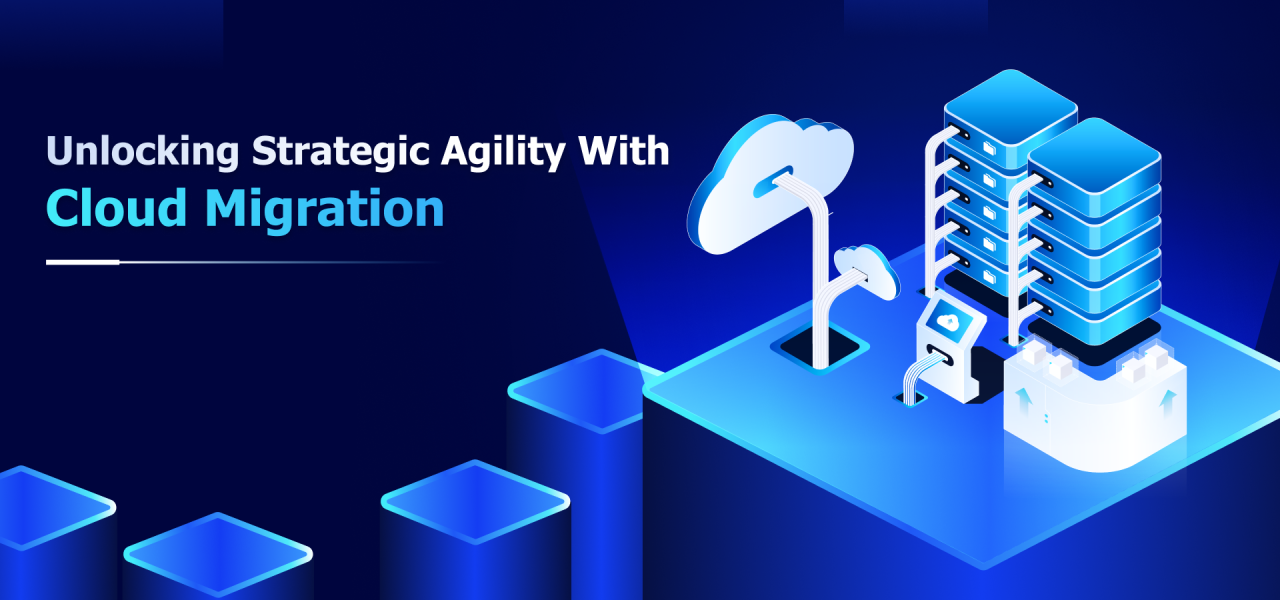 Unlocking Strategic Agility With
Cloud Migration